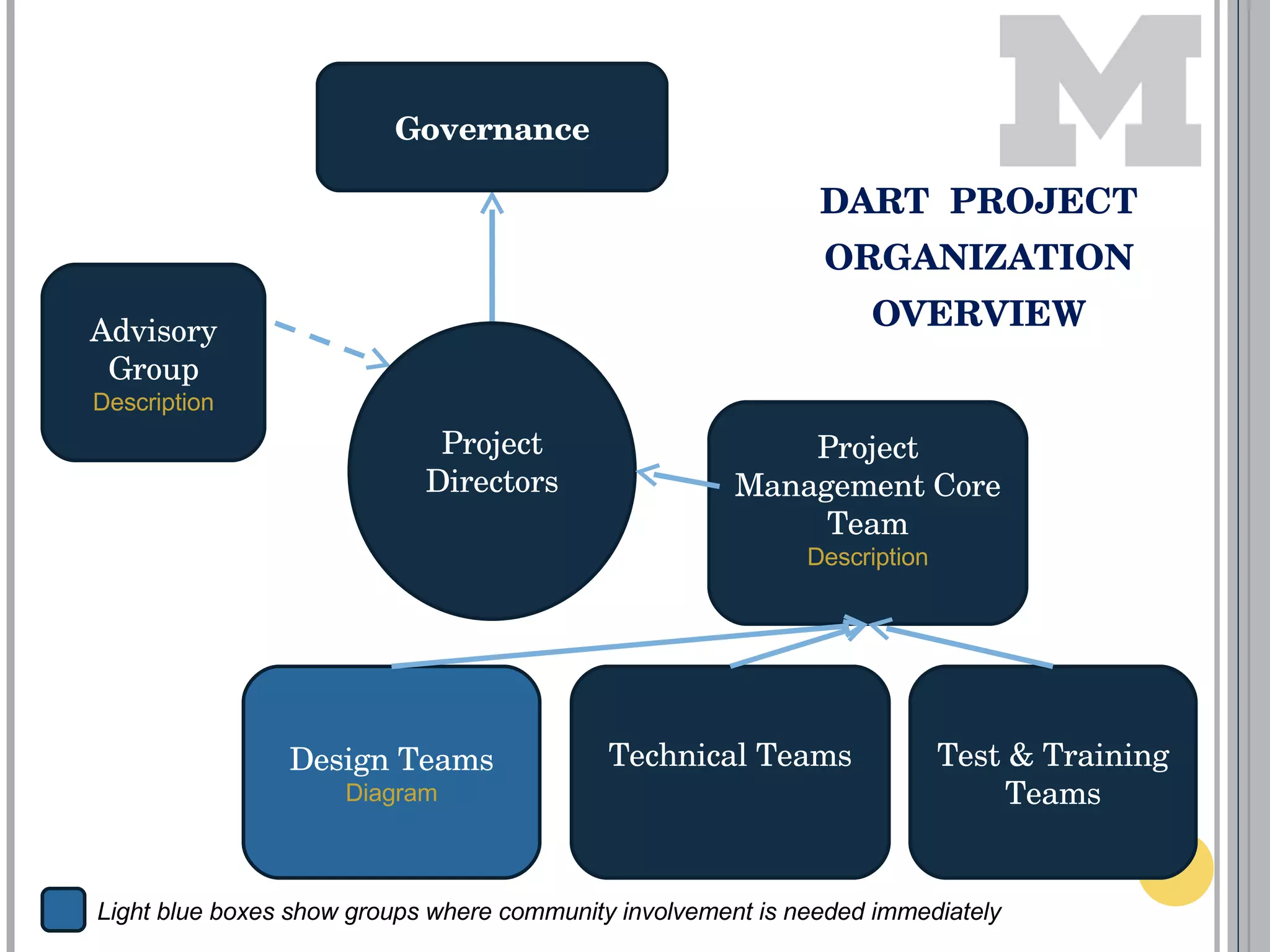 M

DART PROJECT ORGANIZATION OVERVIEW

Governance

Advisory Group
Description

Project Directors

Project Management Core Team
Description

Design Teams
Diagram

Technical Teams

Test & Training Teams

Light blue boxes show groups where community involvement is needed immediately